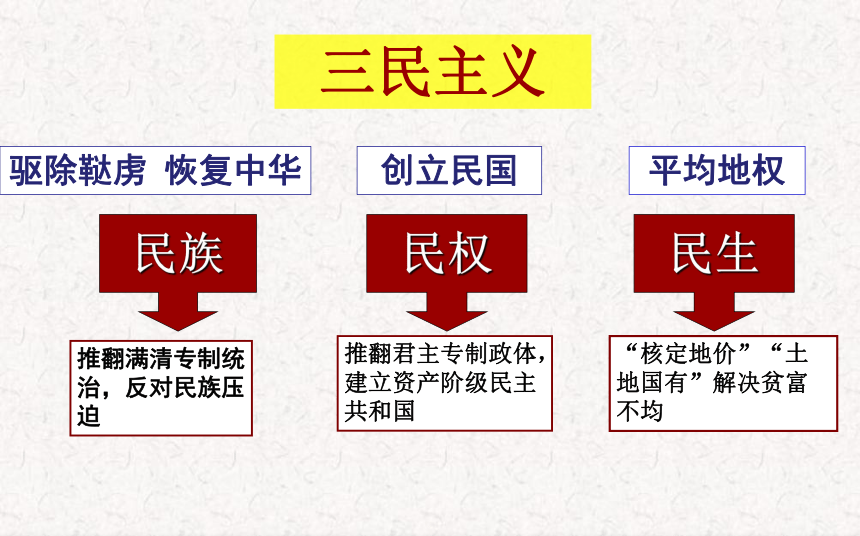 三民主义

驱除鞑虏 恢复中华

民族

推翻满清专制统治，反对民族压迫

创立民国

民权

推翻君主专制政体，建立资产阶级民主共和国

平均地权

民生

“核定地价”“土地国有”解决贫富不均